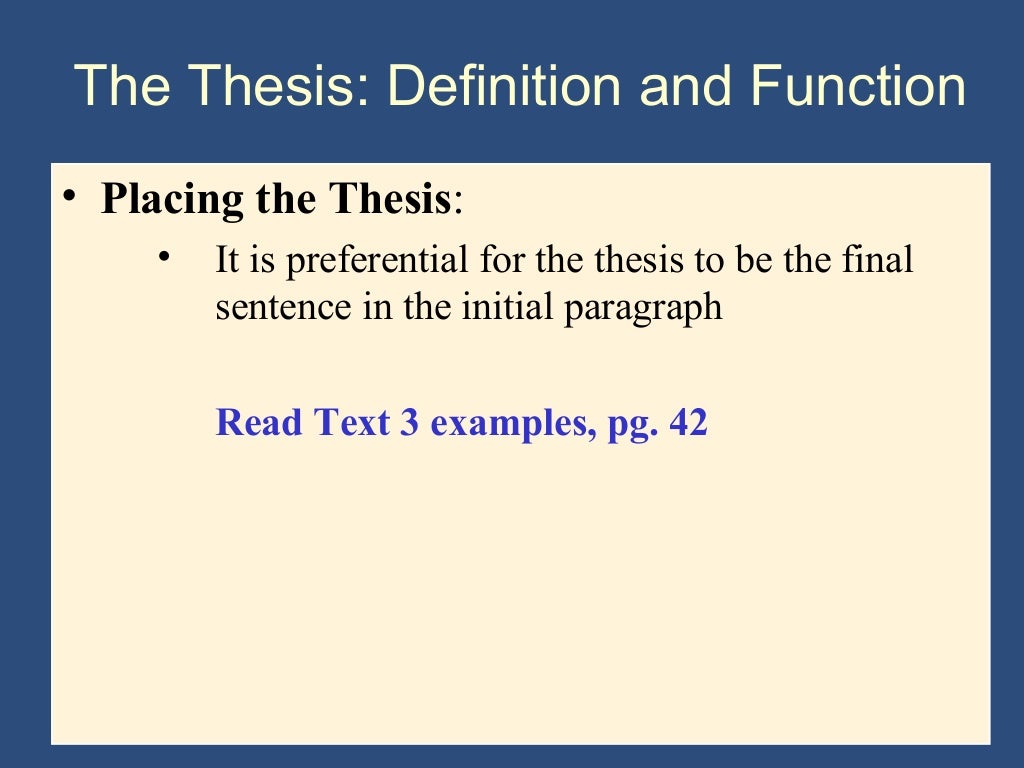 The Thesis: Definition and Function

• Placing the Thesis:

• It is preferential for the thesis to be the final sentence in the initial paragraph

Read Text 3 examples, pg. 42